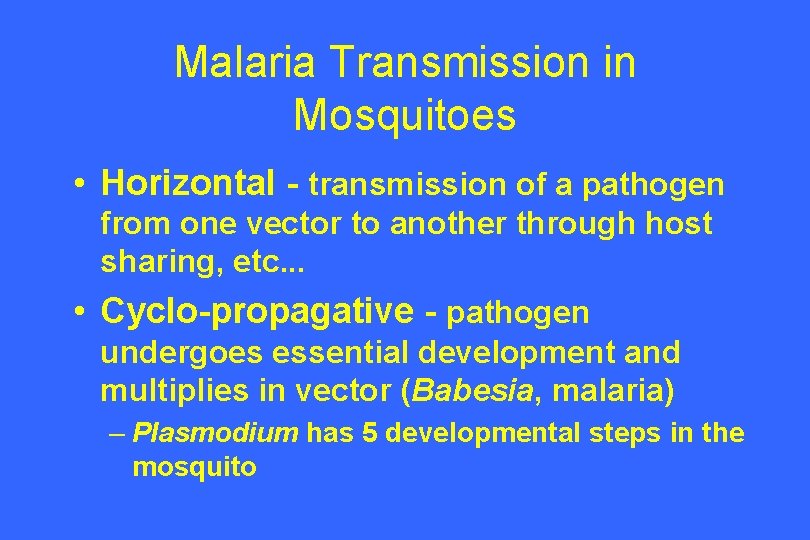 Malaria Transmission in Mosquitoes

• Horizontal - transmission of a pathogen from one vector to another through host sharing, etc...

• Cyclo-propagative - pathogen undergoes essential development and multiplies in vector (Babesia, malaria)

– Plasmodium has 5 developmental steps in the mosquito